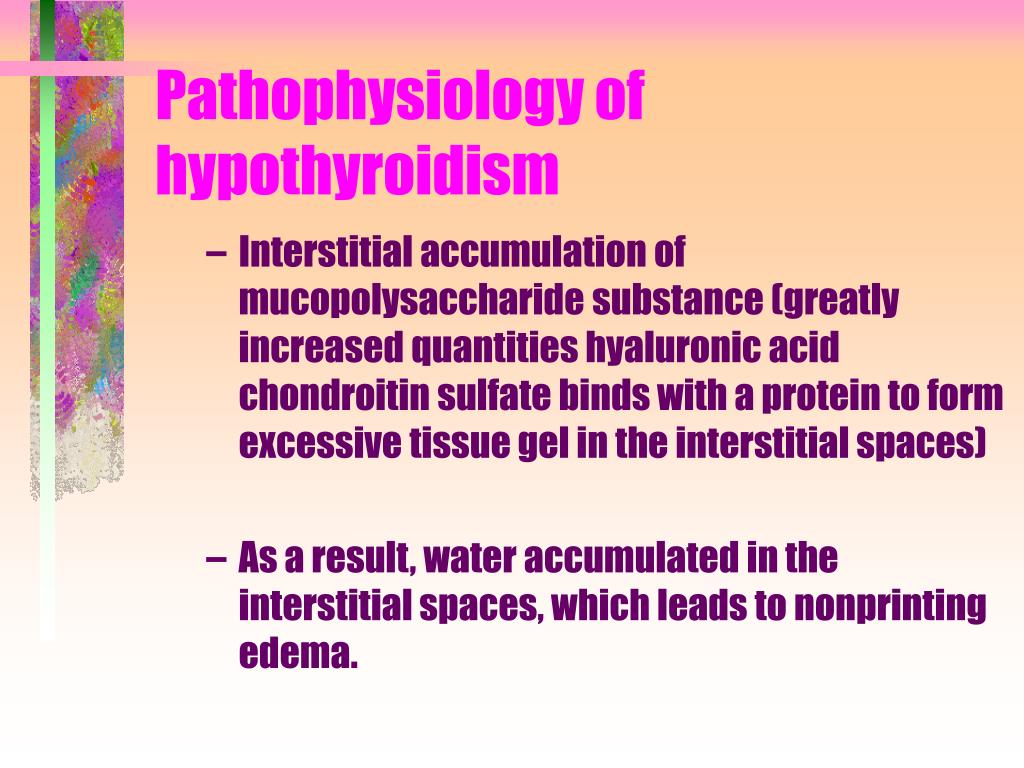 Pathophysiology of hypothyroidism

– Interstitial accumulation of mucopolysaccharide substance (greatly increased quantities hyaluronic acid chondroitin sulfate binds with a protein to form excessive tissue gel in the interstitial spaces)

– As a result, water accumulated in the interstitial spaces, which leads to nonprinting edema.